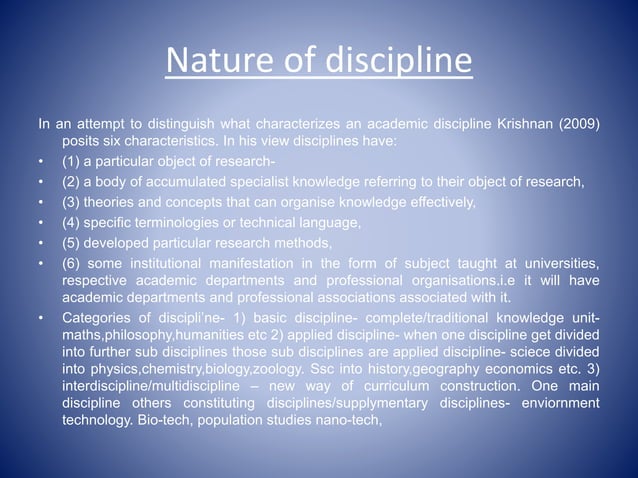 Nature of discipline

In an attempt to distinguish what characterizes an academic discipline Krishnan (2009) posits six characteristics. In his view disciplines have:

• (1) a particular object of research-
• (2) a body of accumulated specialist knowledge referring to their object of research,
• (3) theories and concepts that can organise knowledge effectively,
• (4) specific terminologies or technical language,
• (5) developed particular research methods,
• (6) some institutional manifestation in the form of subject taught at universities, respective academic departments and professional organisations.i.e it will have academic departments and professional associations associated with it.
• Categories of discipli'ne- 1) basic discipline- complete/traditional knowledge unit- maths,philosophy,humanities etc 2) applied discipline- when one discipline get divided into further sub disciplines those sub disciplines are applied discipline- sciece divided into physics,chemistry,biology,zoology. Ssc into history,geography economics etc. 3) interdiscipline/multidiscipline – new way of curriculum construction. One main discipline others constituting disciplines/supplymentary disciplines- enviornment technology. Bio-tech, population studies nano-tech,